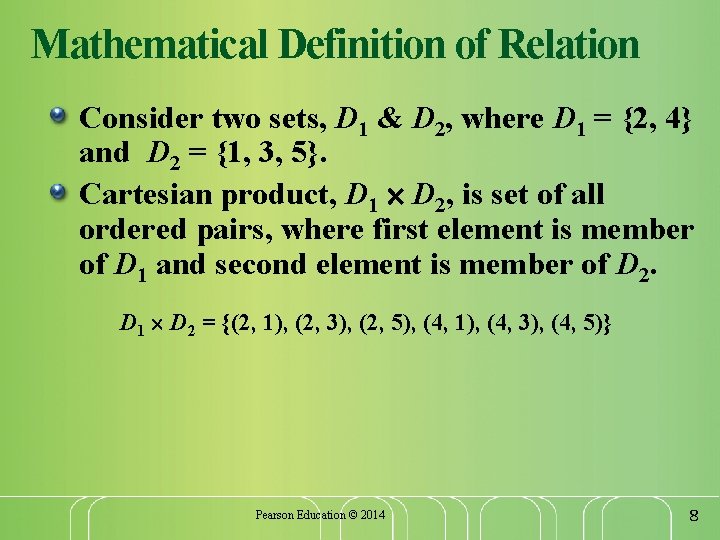 Mathematical Definition of Relation

Consider two sets, $D_1$ & $D_2$, where $D_1 = \{2, 4\}$ and $D_2 = \{1, 3, 5\}$.

Cartesian product, $D_1 \times D_2$, is set of all ordered pairs, where first element is member of $D_1$ and second element is member of $D_2$.

$D_1 \times D_2 = \{(2, 1), (2, 3), (2, 5), (4, 1), (4, 3), (4, 5)\}$

Pearson Education © 2014

8